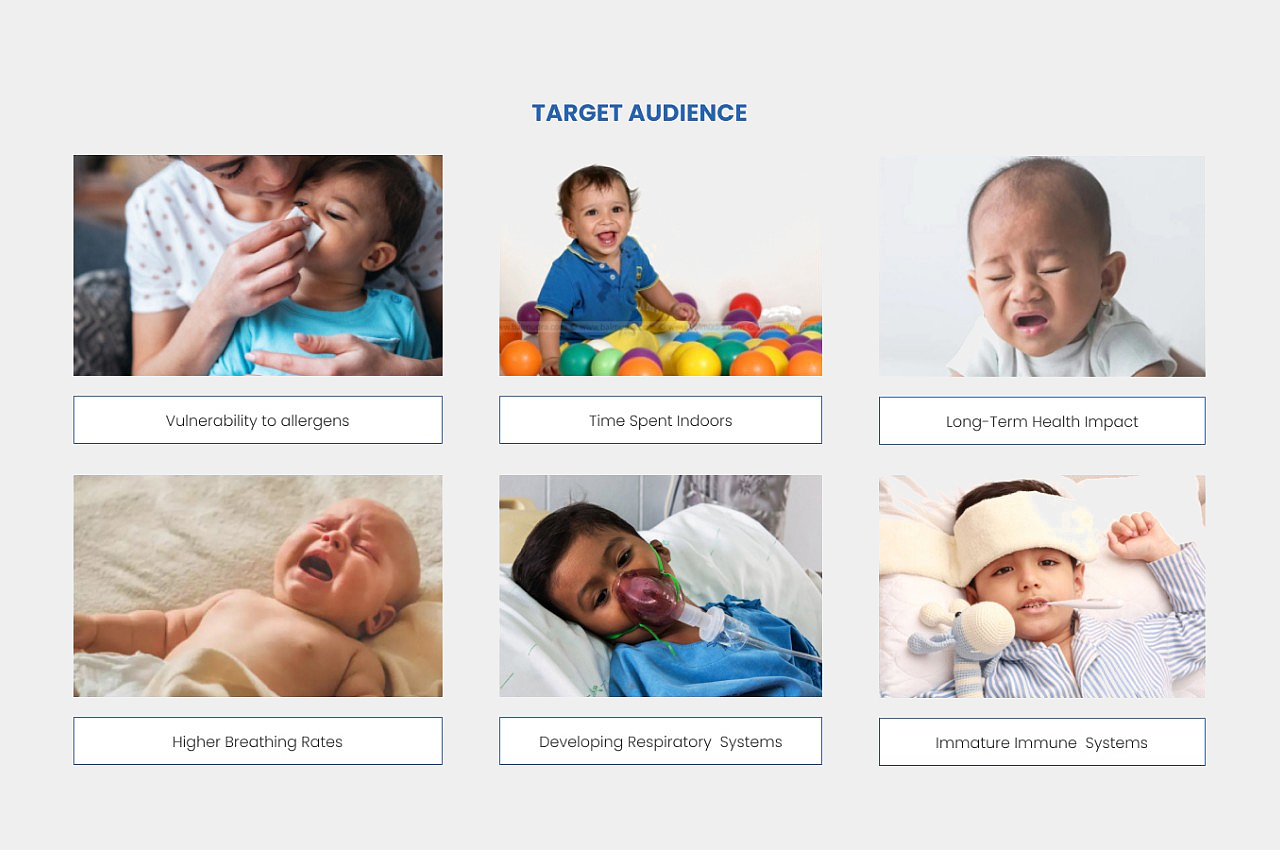 TARGET AUDIENCE

Vulnerability to allergens

Time Spent Indoors

Long-Term Health Impact

Higher Breathing Rates

Developing Respiratory Systems

Immature Immune Systems